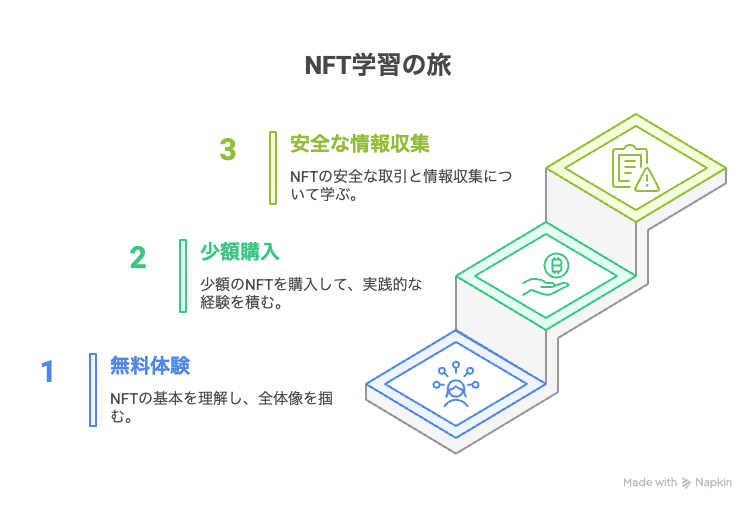 NFT学習の旅

3
安全な情報収集
NFTの安全な取引と情報収集について学ぶ。

2
少額購入
少額のNFTを購入して、実践的な経験を積む。

1
無料体験
NFTの基本を理解し、全体像を掴む。

Made with Napkin